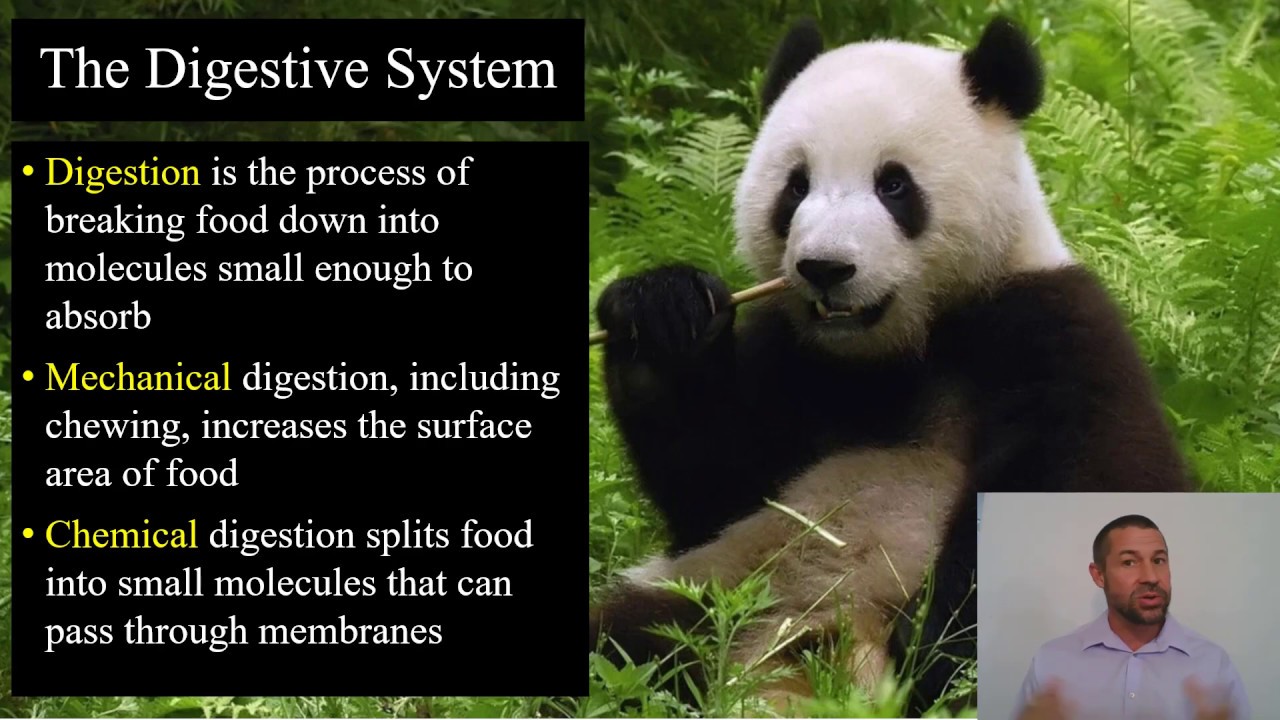 The Digestive System

• Digestion is the process of breaking food down into molecules small enough to absorb

• Mechanical digestion, including chewing, increases the surface area of food

• Chemical digestion splits food into small molecules that can pass through membranes